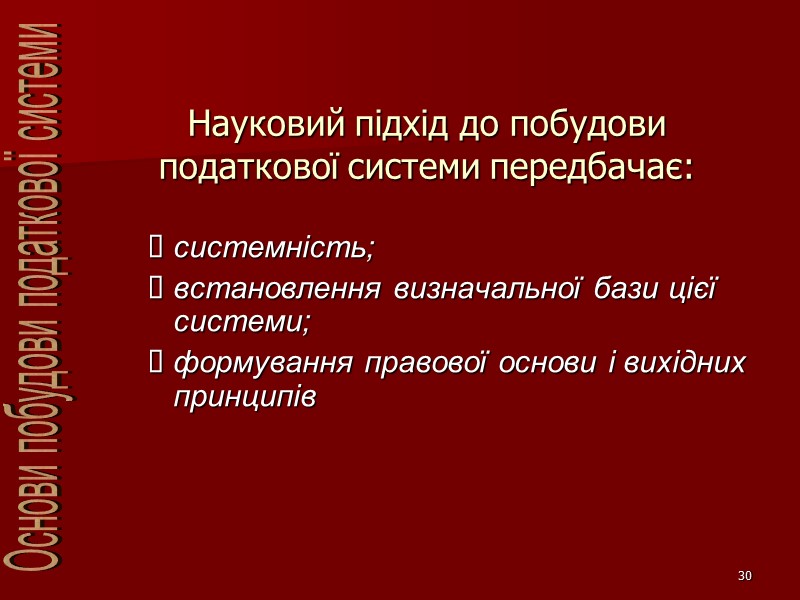 Основи побудови податкової системи

Науковий підхід до побудови податкової системи передбачає:

 системність;
 встановлення визначальної бази цієї системи;
 формування правової основи і вихідних принципів

30